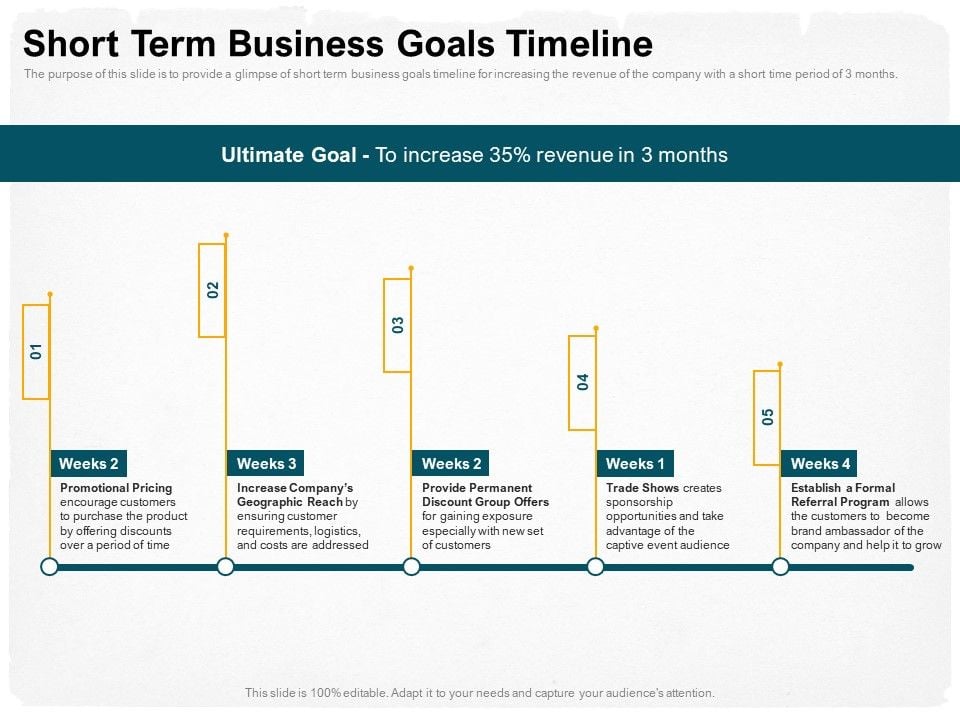 Short Term Business Goals Timeline

The purpose of this slide is to provide a glimpse of short term business goals timeline for increasing the revenue of the company with a short time period of 3 months.

Ultimate Goal - To increase 35% revenue in 3 months

01

Weeks 2

Promotional Pricing encourage customers to purchase the product by offering discounts over a period of time

02

Weeks 3

Increase Company's Geographic Reach by ensuring customer requirements, logistics, and costs are addressed

03

Weeks 2

Provide Permanent Discount Group Offers for gaining exposure especially with new set of customers

04

Weeks 1

Trade Shows creates sponsorship opportunities and take advantage of the captive event audience

05

Weeks 4

Establish a Formal Referral Program allows the customers to become brand ambassador of the company and help it to grow

This slide is 100% editable. Adapt it to your needs and capture your audience's attention.